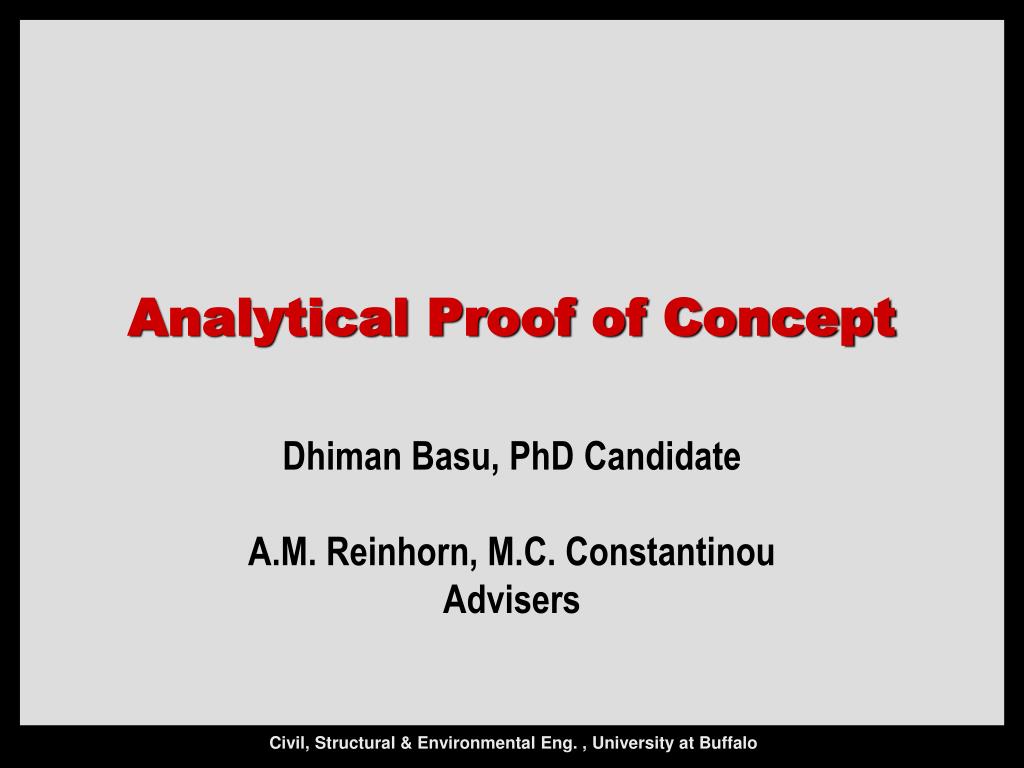 Analytical Proof of Concept

Dhiman Basu, PhD Candidate

A.M. Reinhorn, M.C. Constantinou
Advisers

Civil, Structural & Environmental Eng. , University at Buffalo